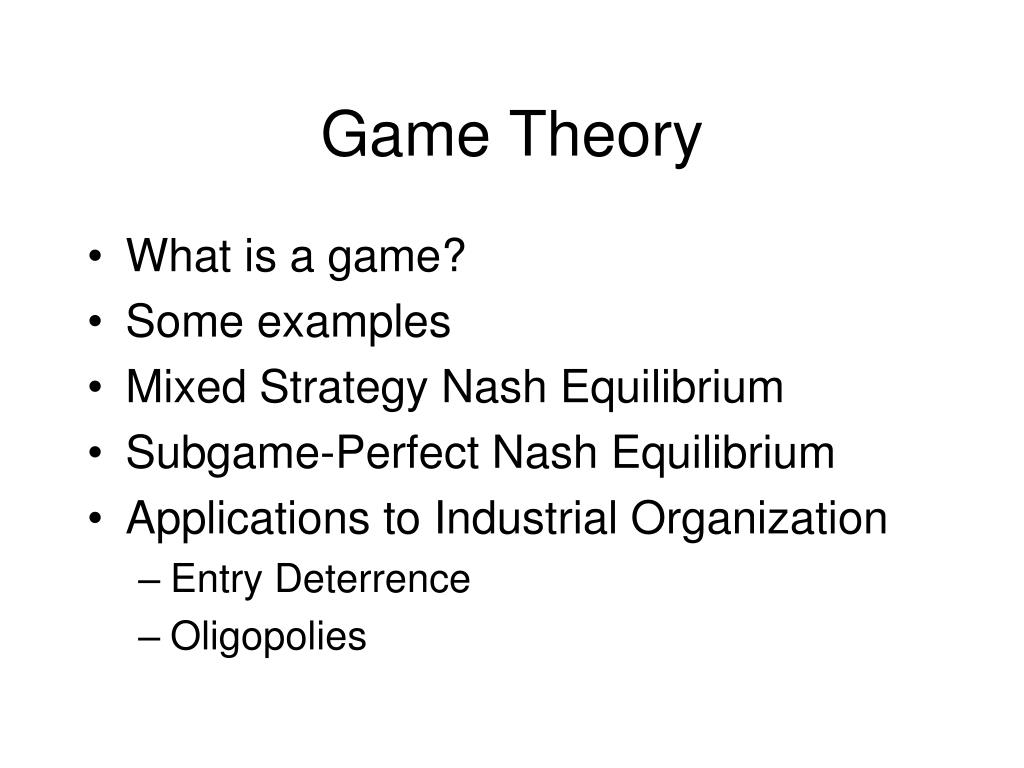 Game Theory

• What is a game?
• Some examples
• Mixed Strategy Nash Equilibrium
• Subgame-Perfect Nash Equilibrium
• Applications to Industrial Organization
– Entry Deterrence
– Oligopolies